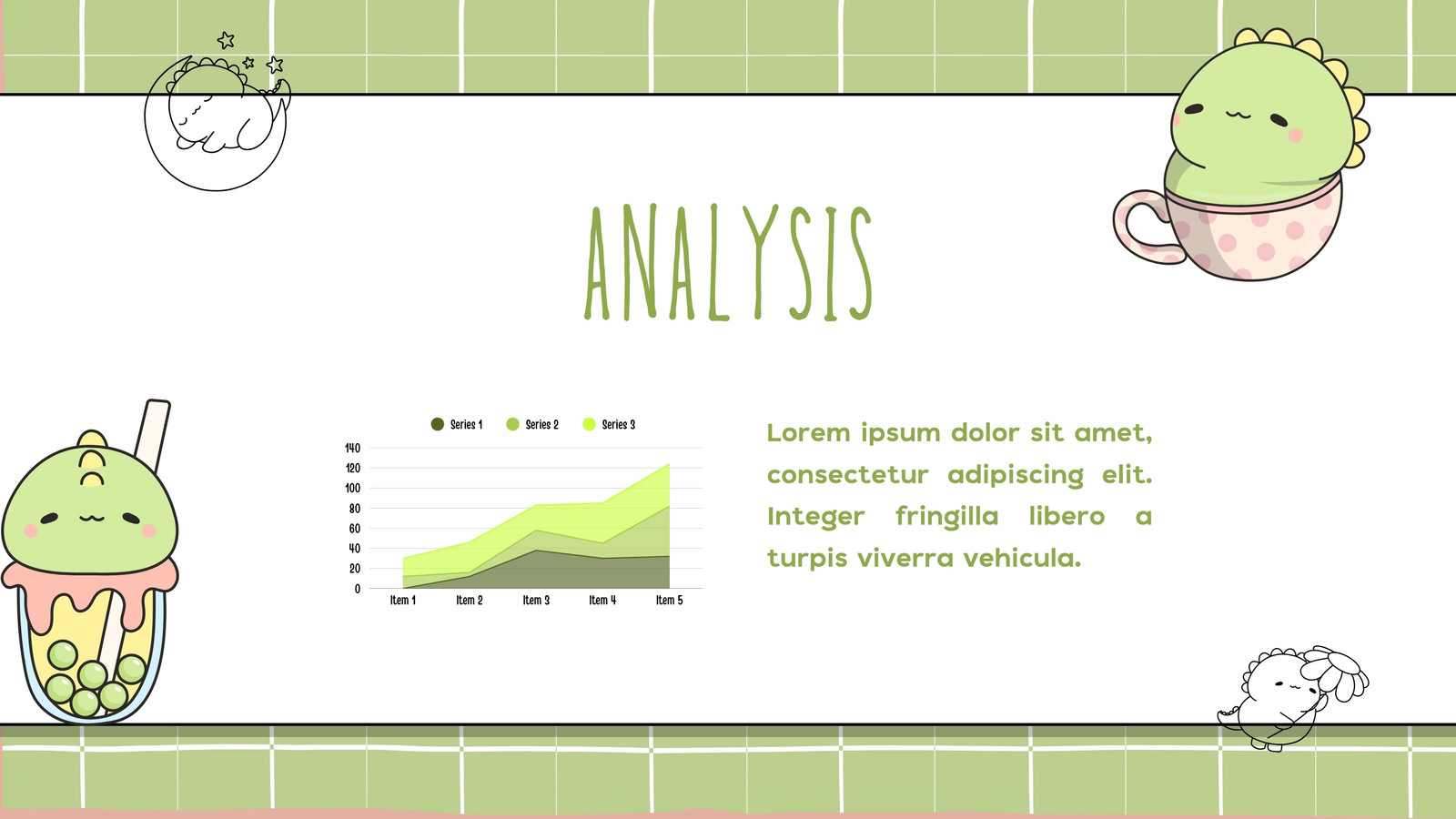 ANALYSIS

Series 1 Series 2 Series 3

140
120
100
80
60
40
20
0

Item 1 Item 2 Item 3 Item 4 Item 5

Lorem ipsum dolor sit amet, consectetur adipiscing elit. Integer fringilla libero a turpis viverra vehicula.